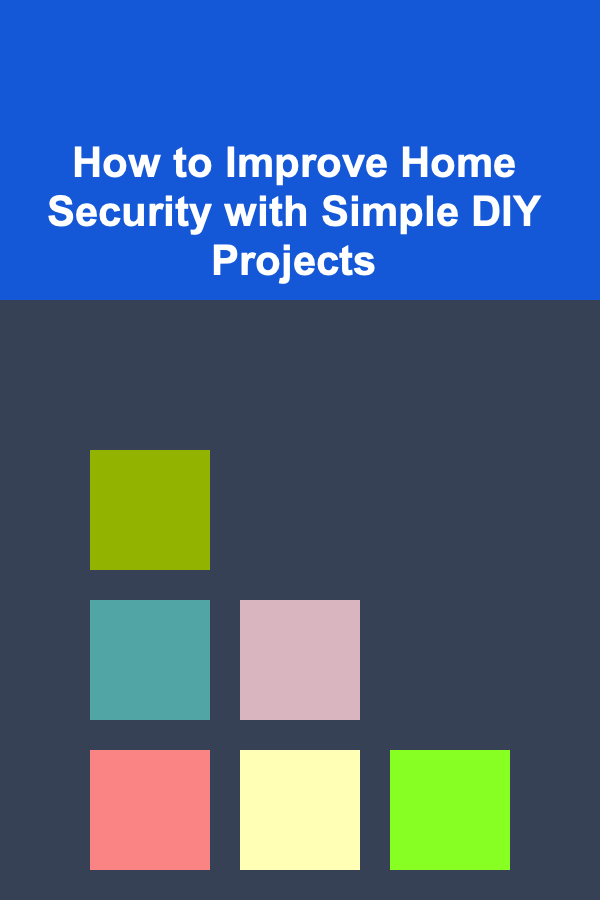 How to Improve Home Security with Simple DIY Projects